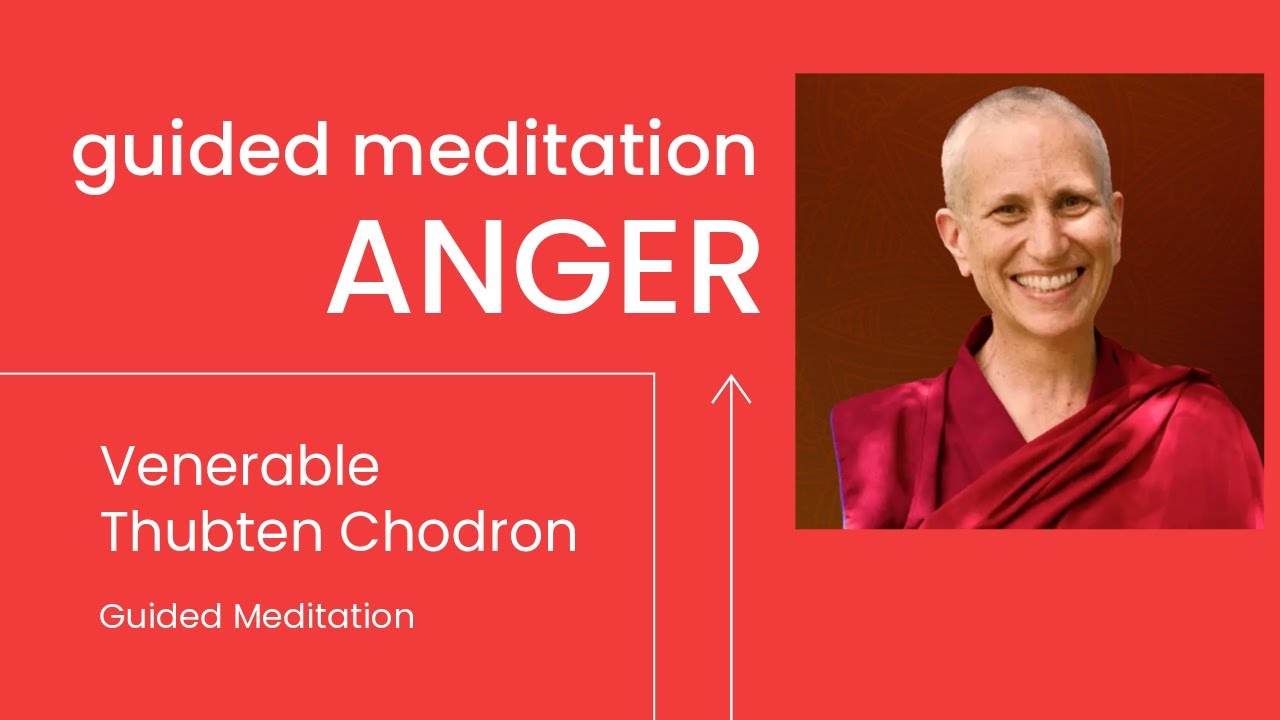 guided meditation
ANGER

Venerable
Thubten Chodron

Guided Meditation